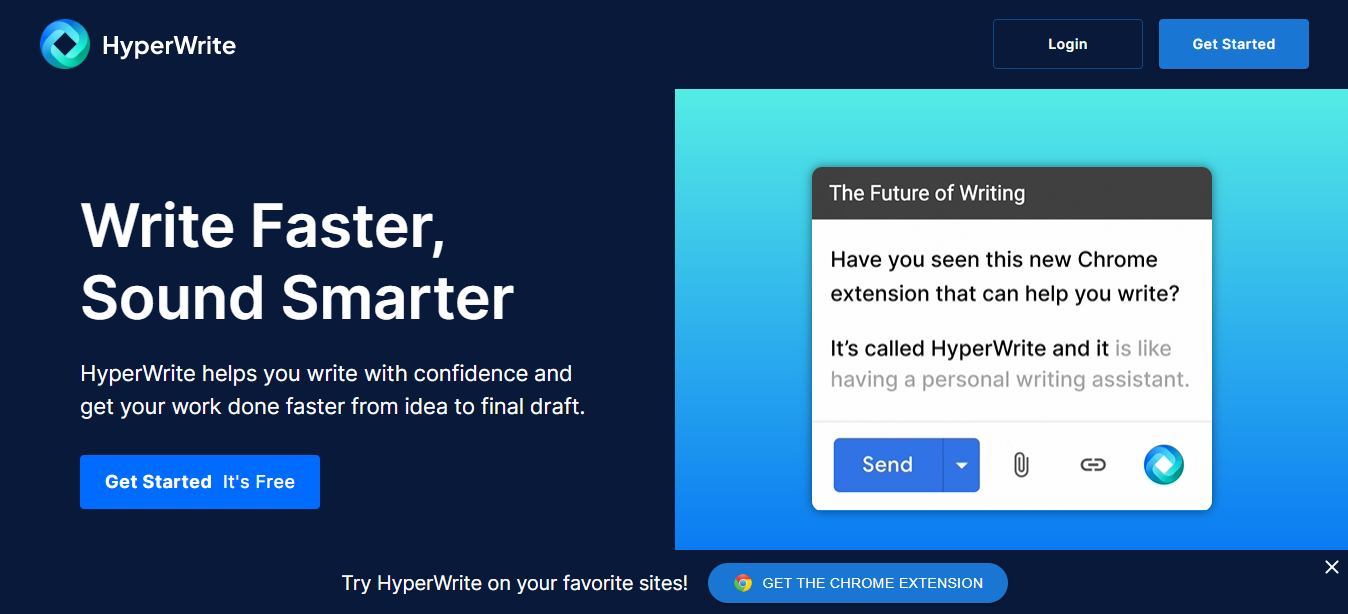 HyperWrite

Login

Get Started

Write Faster, Sound Smarter

HyperWrite helps you write with confidence and get your work done faster from idea to final draft.

Get Started It's Free

The Future of Writing

Have you seen this new Chrome extension that can help you write?

It's called HyperWrite and it is like having a personal writing assistant.

Send

Try HyperWrite on your favorite sites!

GET THE CHROME EXTENSION